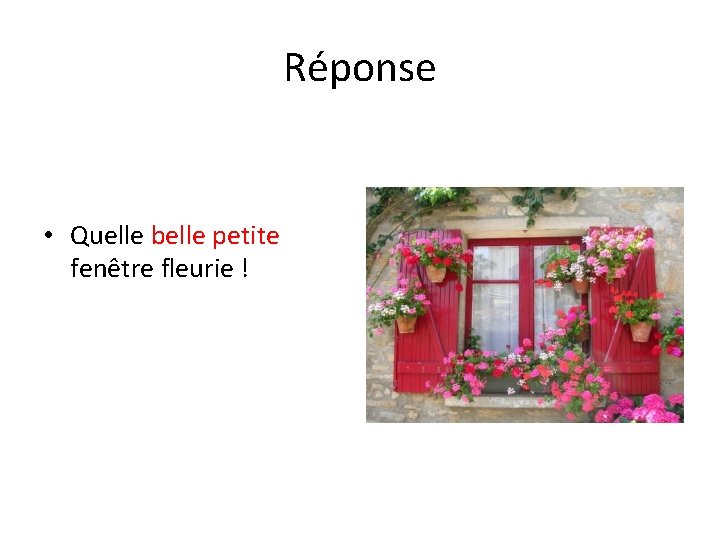 Réponse

• Quelle belle petite fenêtre fleurie !